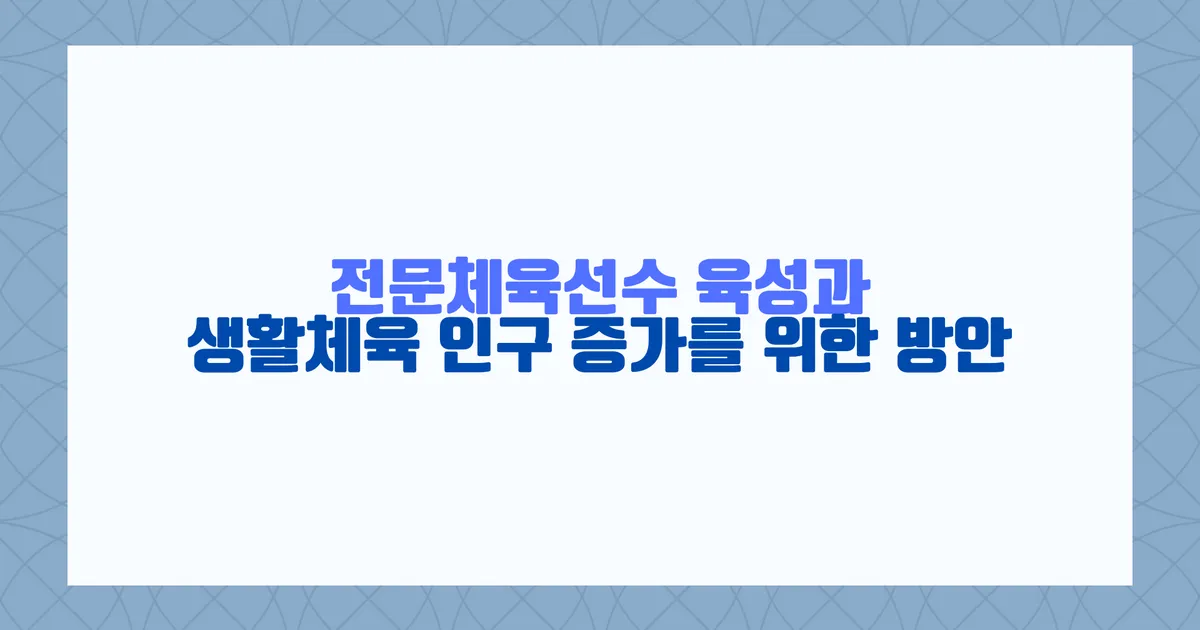 전문체육선수 육성과
생활체육 인구 증가를 위한 방안